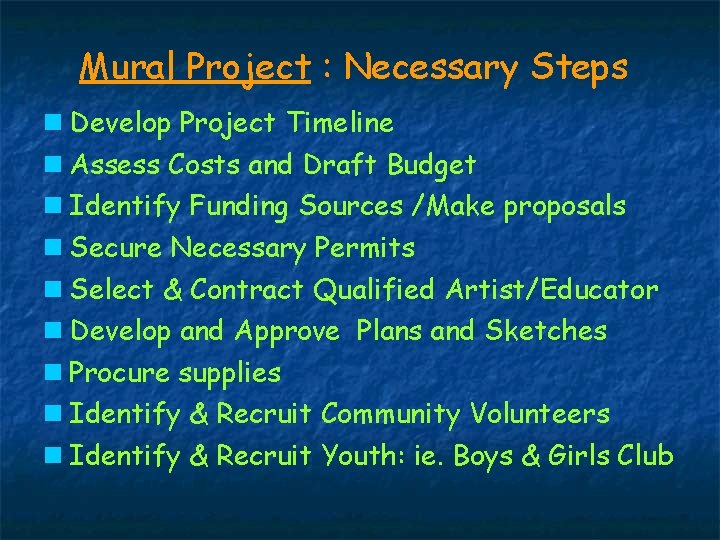 Mural Project : Necessary Steps

- Develop Project Timeline
- Assess Costs and Draft Budget
- Identify Funding Sources /Make proposals
- Secure Necessary Permits
- Select & Contract Qualified Artist/Educator
- Develop and Approve Plans and Sketches
- Procure supplies
- Identify & Recruit Community Volunteers
- Identify & Recruit Youth: ie. Boys & Girls Club